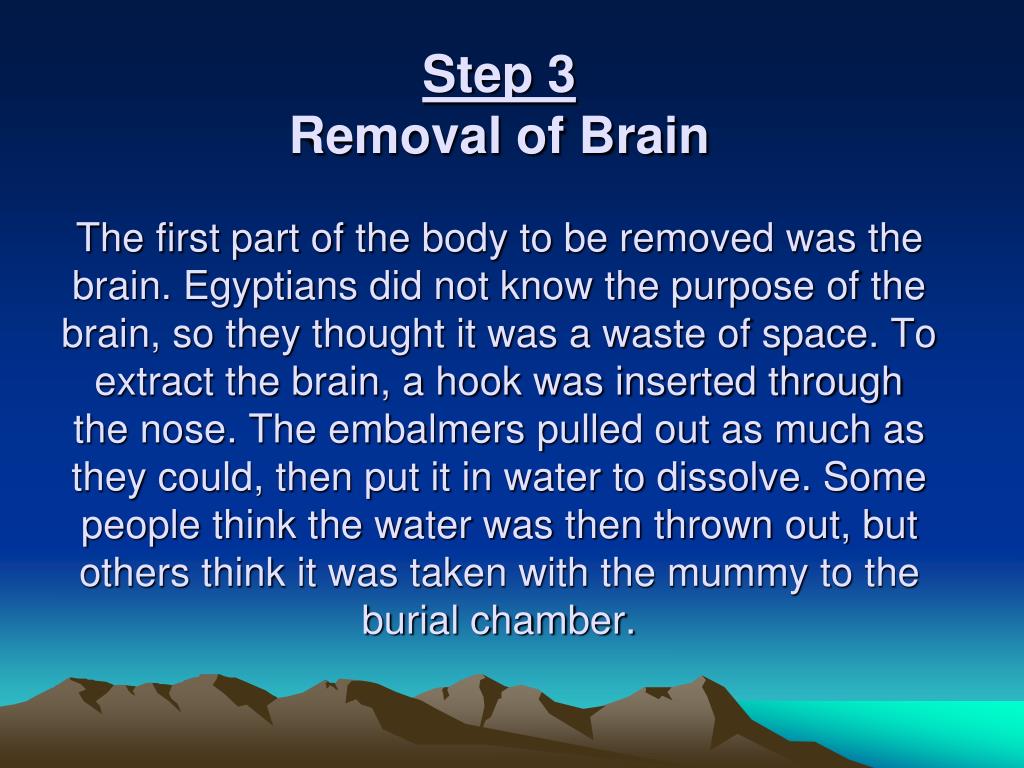 Step 3
Removal of Brain

The first part of the body to be removed was the brain. Egyptians did not know the purpose of the brain, so they thought it was a waste of space. To extract the brain, a hook was inserted through the nose. The embalmers pulled out as much as they could, then put it in water to dissolve. Some people think the water was then thrown out, but others think it was taken with the mummy to the burial chamber.